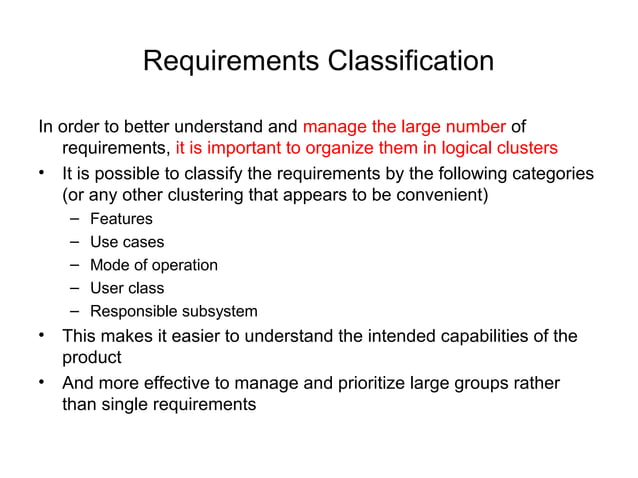 Requirements Classification

In order to better understand and manage the large number of requirements, it is important to organize them in logical clusters

• It is possible to classify the requirements by the following categories (or any other clustering that appears to be convenient)
  – Features
  – Use cases
  – Mode of operation
  – User class
  – Responsible subsystem
• This makes it easier to understand the intended capabilities of the product
• And more effective to manage and prioritize large groups rather than single requirements